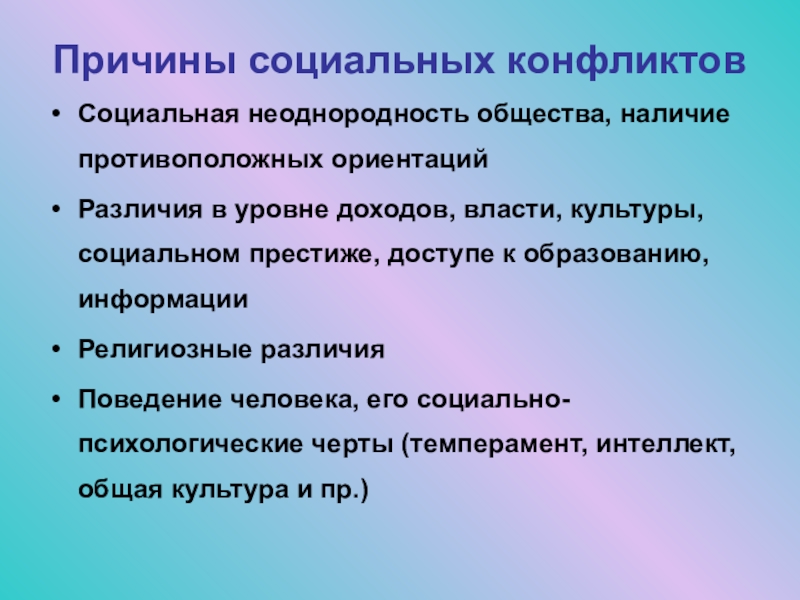 Причины социальных конфликтов

• Социальная неоднородность общества, наличие противоположных ориентаций

• Различия в уровне доходов, власти, культуры, социальном престиже, доступе к образованию, информации

• Религиозные различия

• Поведение человека, его социально-психологические черты (темперамент, интеллект, общая культура и пр.)